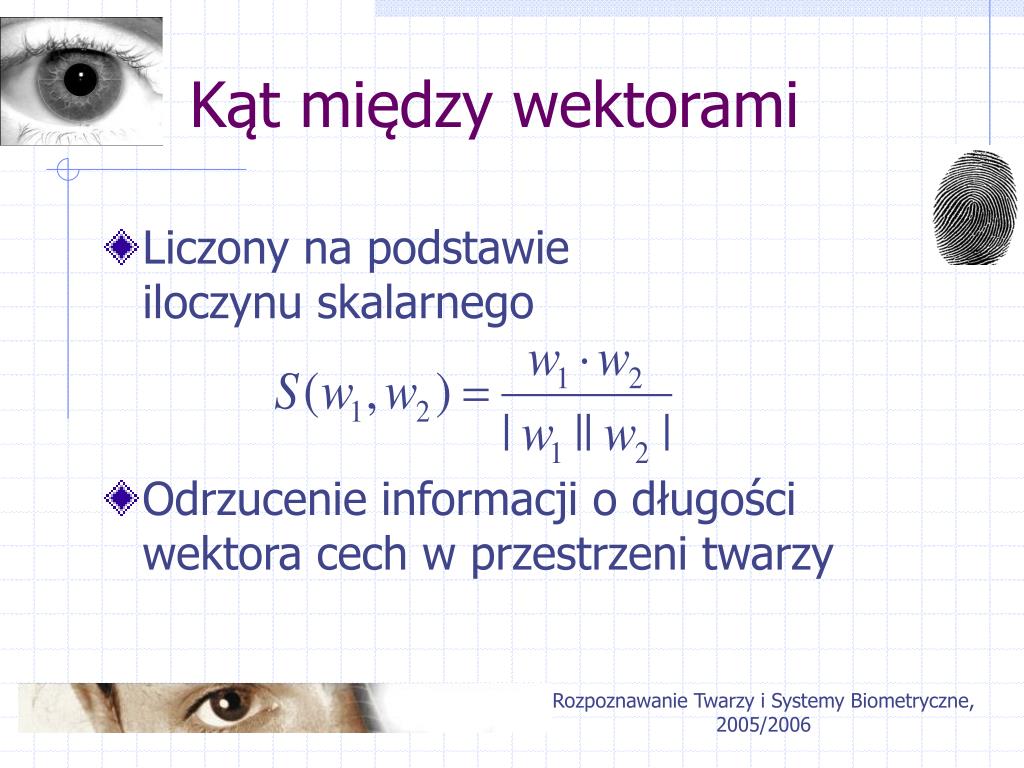 Kąt między wektorami

Liczony na podstawie iloczynu skalarnego

$S(w_1, w_2) = \frac{w_1 \cdot w_2}{|w_1||w_2|}$

Odrzucenie informacji o długości wektora cech w przestrzeni twarzy

Rozpoznawanie Twarzy i Systemy Biometryczne, 2005/2006